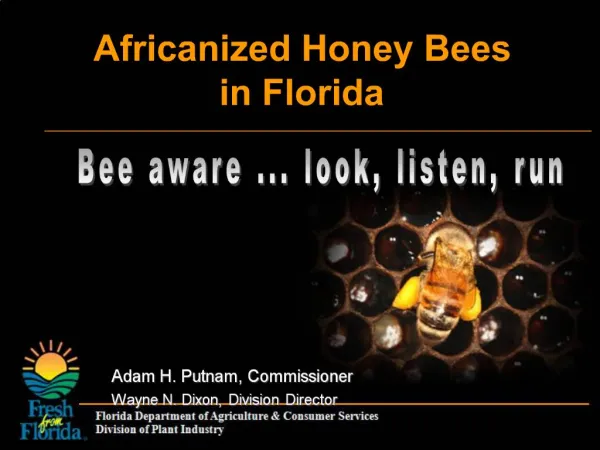 Africanized Honey Bees in Florida

Bee aware ... look, listen, run

Adam H. Putnam, Commissioner
Wayne N. Dixon, Division Director

Fresh from Florida

Florida Department of Agriculture & Consumer Services
Division of Plant Industry